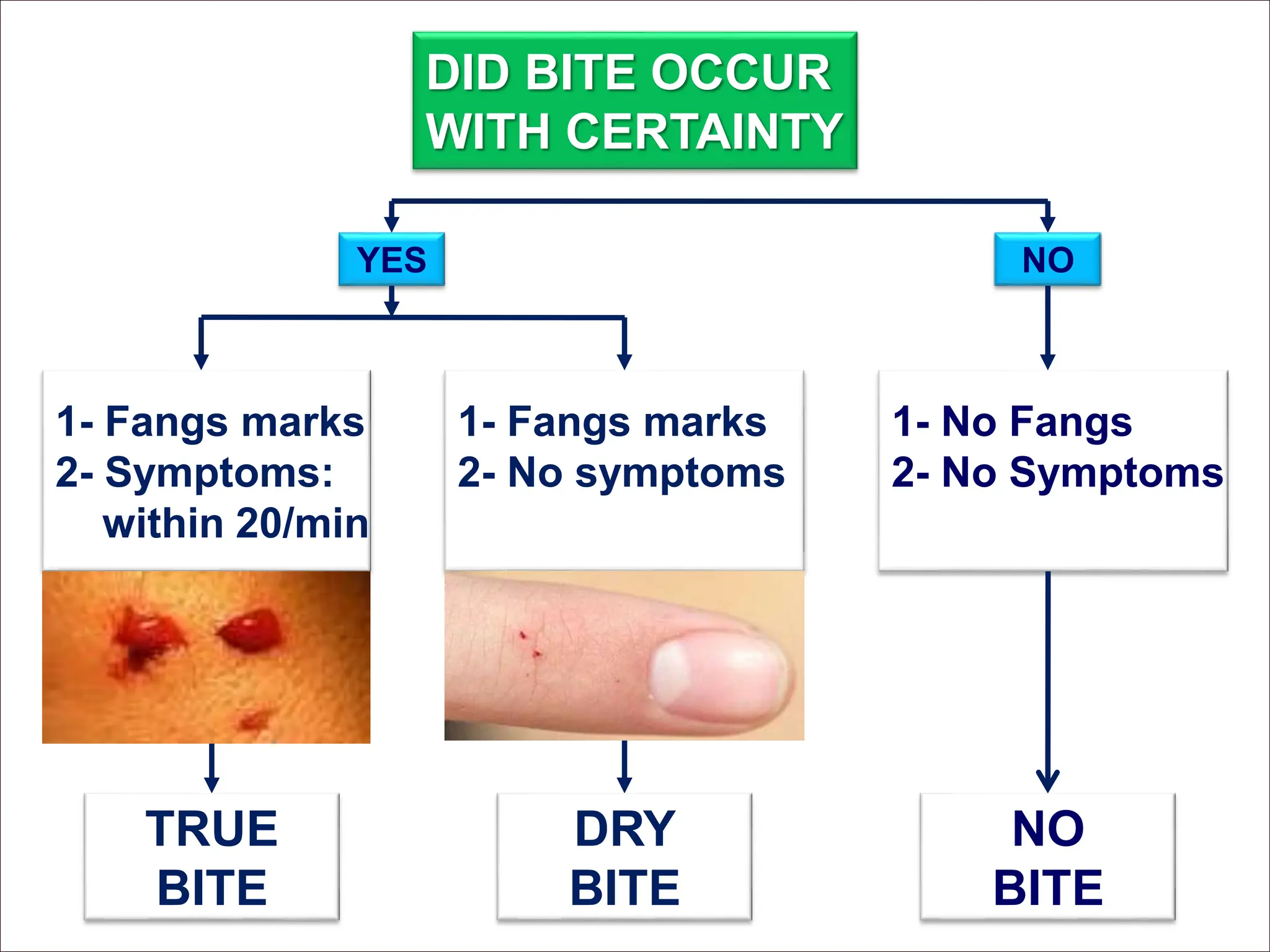 DID BITE OCCUR WITH CERTAINTY

YES

NO

1- Fangs marks
2- Symptoms: within 20/min

1- Fangs marks
2- No symptoms

1- No Fangs
2- No Symptoms

TRUE BITE

DRY BITE

NO BITE